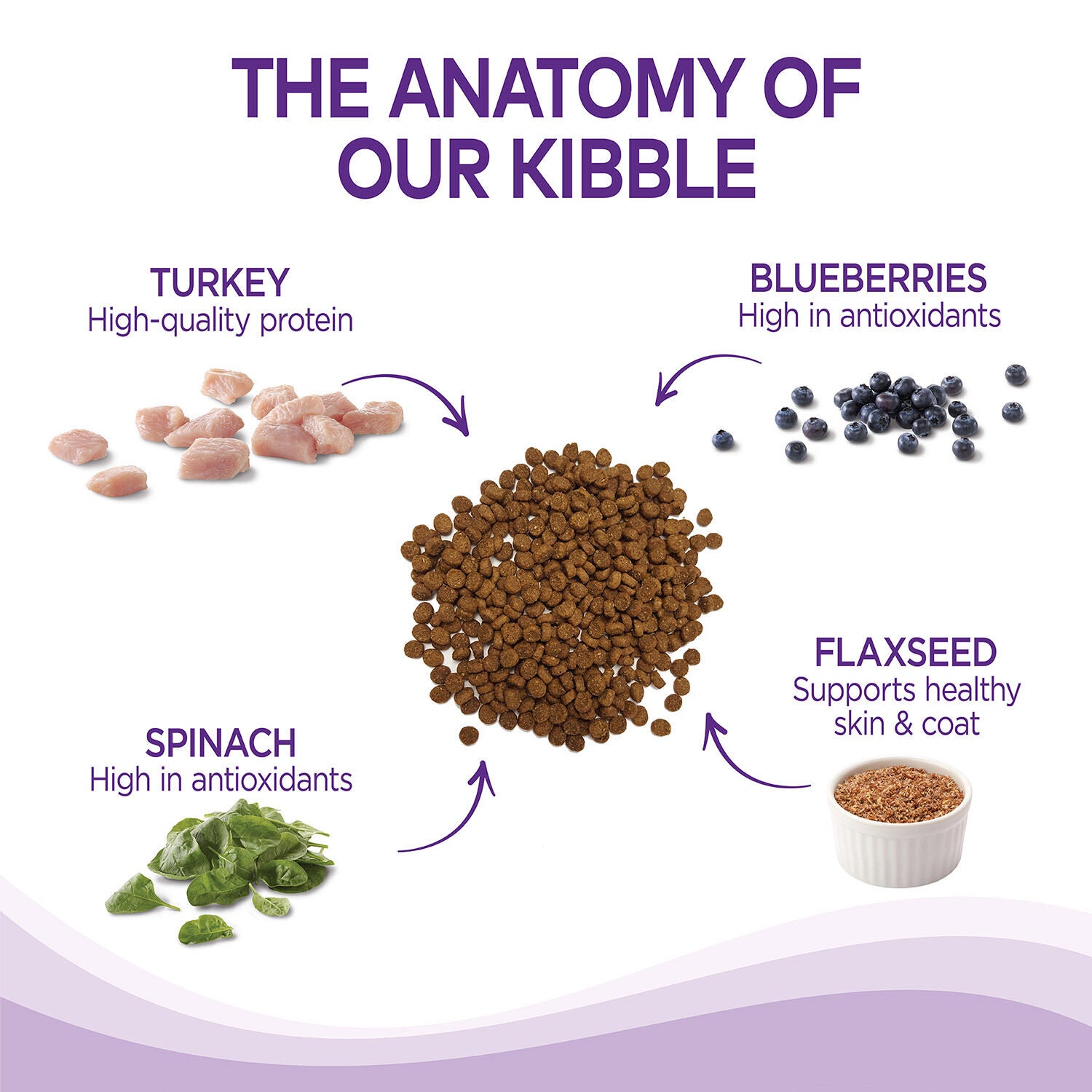 THE ANATOMY OF OUR KIBBLE

TURKEY
High-quality protein

BLUEBERRIES
High in antioxidants

FLAXSEED
Supports healthy skin & coat

SPINACH
High in antioxidants